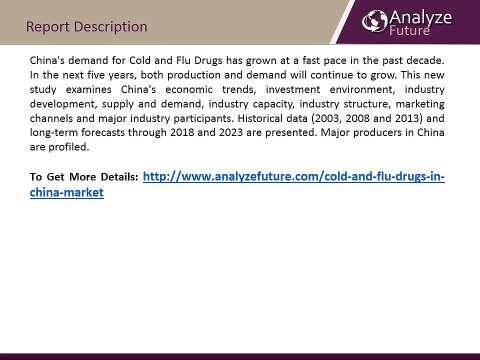 Report Description

Analyze Future

China's demand for Cold and Flu Drugs has grown at a fast pace in the past decade. In the next five years, both production and demand will continue to grow. This new study examines China's economic trends, investment environment, industry development, supply and demand, industry capacity, industry structure, marketing channels and major industry participants. Historical data (2003, 2008 and 2013) and long-term forecasts through 2018 and 2023 are presented. Major producers in China are profiled.

To Get More Details: http://www.analyzefuture.com/cold-and-flu-drugs-in-china-market